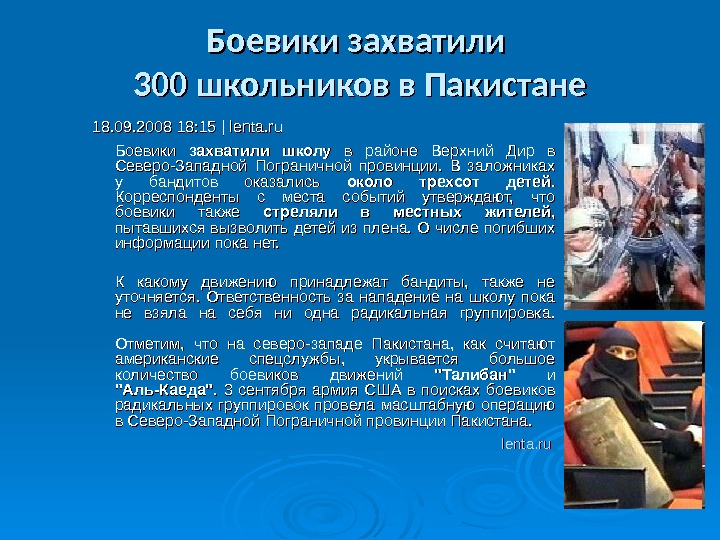 Боевики захватили 300 школьников в Пакистане

18.09.2008 18:15 | lenta.ru

Боевики захватили школу в районе Верхний Дир в Северо-Западной Пограничной провинции. В заложниках у бандитов оказались около трехсот детей. Корреспонденты с места событий утверждают, что боевики также стреляли в местных жителей, пытавшихся вызволить детей из плена. О числе погибших информации пока нет.

К какому движению принадлежат бандиты, также не уточняется. Ответственность за нападение на школу пока не взяла на себя ни одна радикальная группировка.

Отметим, что на северо-западе Пакистана, как считают американские спецслужбы, укрывается большое количество боевиков движений "Талибан" и "Аль-Каеда". 3 сентября армия США в поисках боевиков радикальных группировок провела масштабную операцию в Северо-Западной Пограничной провинции Пакистана.

lenta.ru